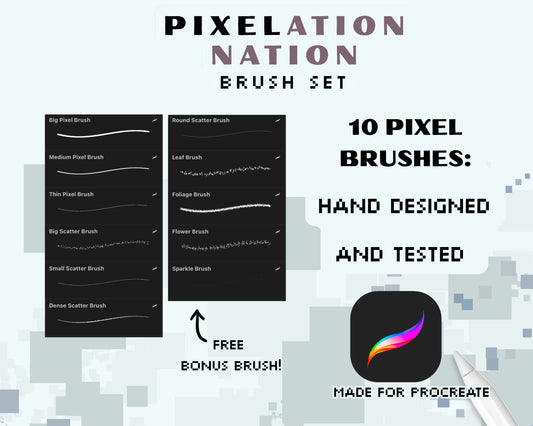 PIXELATION NATION
BRUSH SET

Big Pixel Brush
Medium Pixel Brush
Thin Pixel Brush
Big Scatter Brush
Small Scatter Brush
Dense Scatter Brush

Round Scatter Brush
Leaf Brush
Foliage Brush
Flower Brush
Sparkle Brush

FREE
BONUS BRUSH!

10 PIXEL BRUSHES:

HAND DESIGNED

AND TESTED

MADE FOR PROCREATE